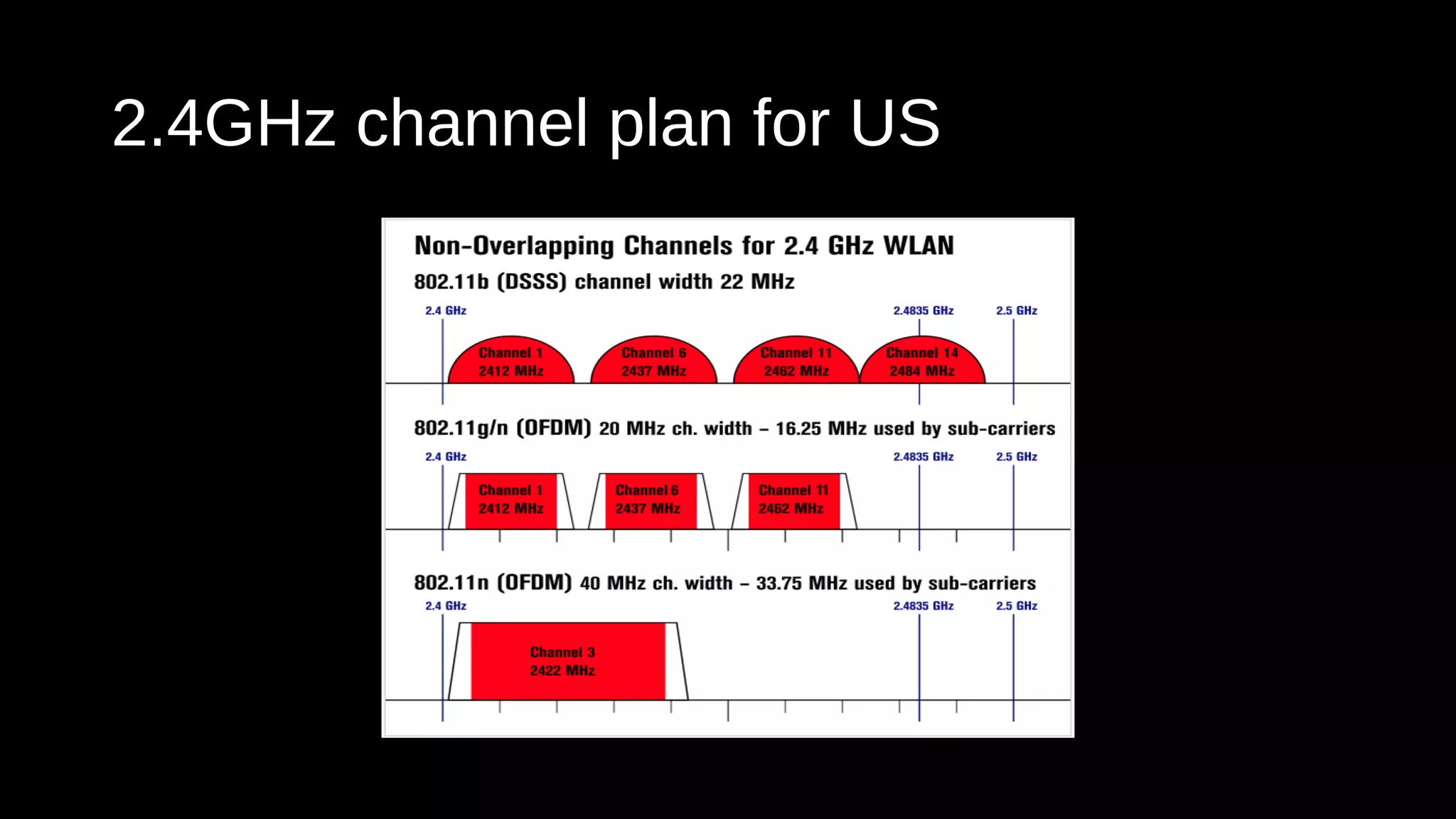 2.4GHz channel plan for US

Non-Overlapping Channels for 2.4 GHz WLAN

802.11b (DSSS) channel width 22 MHz

2.4 GHz
2.4835 GHz
2.5 GHz

Channel 1
2412 MHz

Channel 6
2437 MHz

Channel 11
2462 MHz

Channel 14
2484 MHz

802.11g/n (OFDM) 20 MHz ch. width – 16.25 MHz used by sub-carriers

2.4 GHz
2.4835 GHz
2.5 GHz

Channel 1
2412 MHz

Channel 6
2437 MHz

Channel 11
2462 MHz

802.11n (OFDM) 40 MHz ch. width – 33.75 MHz used by sub-carriers

2.4 GHz
2.4835 GHz
2.5 GHz

Channel 3
2422 MHz